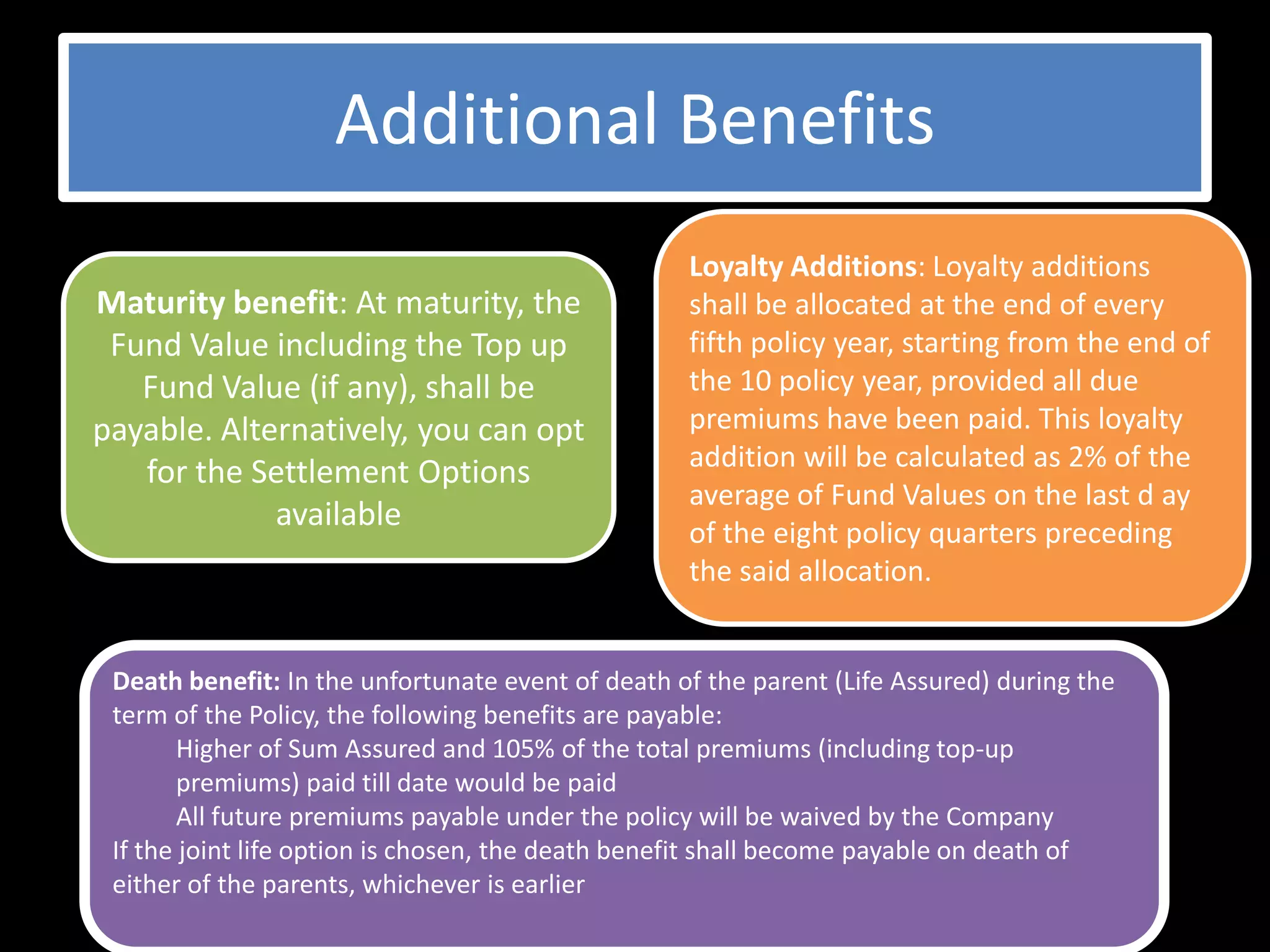 Additional Benefits

Maturity benefit: At maturity, the Fund Value including the Top up Fund Value (if any), shall be payable. Alternatively, you can opt for the Settlement Options available

Loyalty Additions: Loyalty additions shall be allocated at the end of every fifth policy year, starting from the end of the 10 policy year, provided all due premiums have been paid. This loyalty addition will be calculated as 2% of the average of Fund Values on the last d ay of the eight policy quarters preceding the said allocation.

Death benefit: In the unfortunate event of death of the parent (Life Assured) during the term of the Policy, the following benefits are payable:

Higher of Sum Assured and 105% of the total premiums (including top-up premiums) paid till date would be paid

All future premiums payable under the policy will be waived by the Company

If the joint life option is chosen, the death benefit shall become payable on death of either of the parents, whichever is earlier